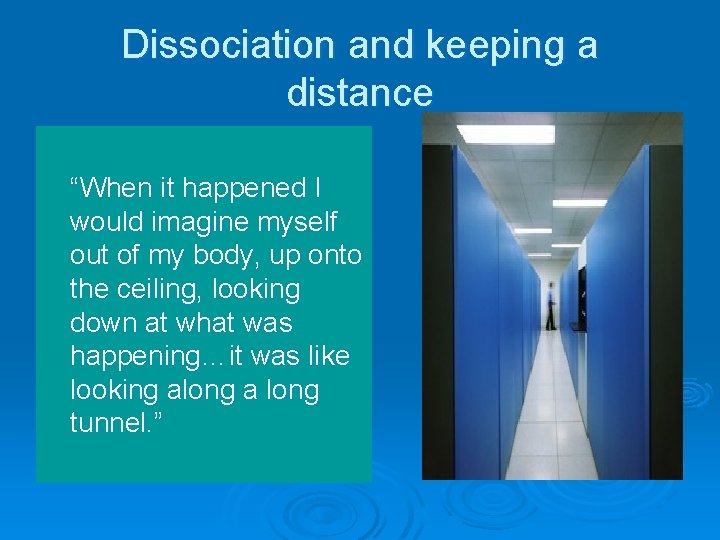 Dissociation and keeping a distance

“When it happened I would imagine myself out of my body, up onto the ceiling, looking down at what was happening…it was like looking along a long tunnel.”